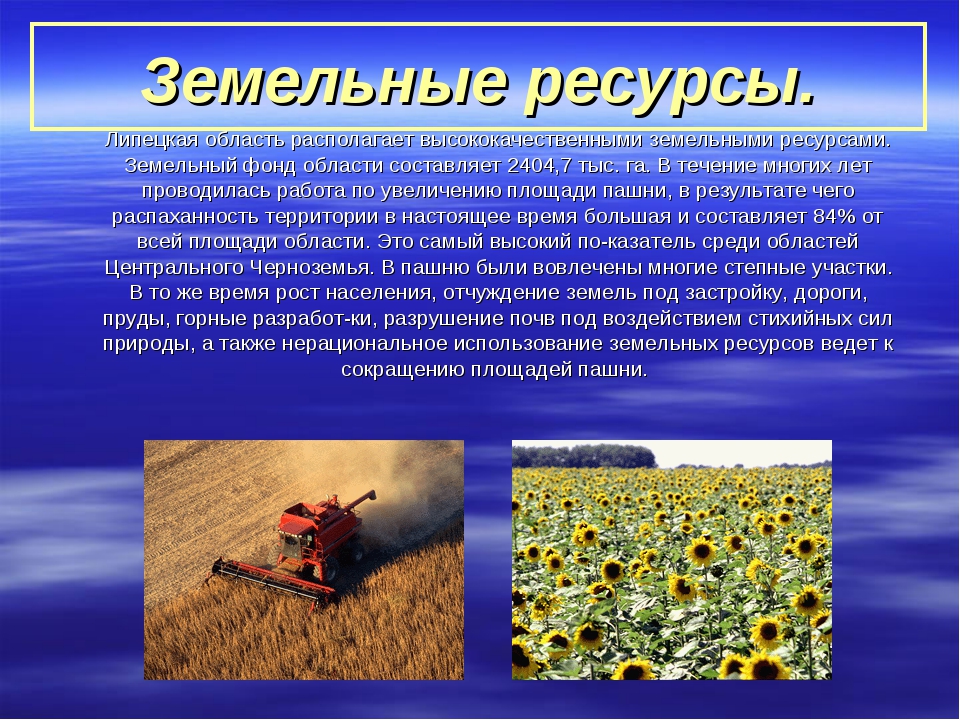 Земельные ресурсы.

Липецкая область располагает высококачественными земельными ресурсами. Земельный фонд области составляет 2404,7 тыс. га. В течение многих лет проводилась работа по увеличению площади пашни, в результате чего распаханность территории в настоящее время большая и составляет 84% от всей площади области. Это самый высокий по-казатель среди областей Центрального Черноземья. В пашню были вовлечены многие степные участки. В то же время рост населения, отчуждение земель под застройку, дороги, пруды, горные разработ-ки, разрушение почв под воздействием стихийных сил природы, а также нерациональное использование земельных ресурсов ведет к сокращению площадей пашни.